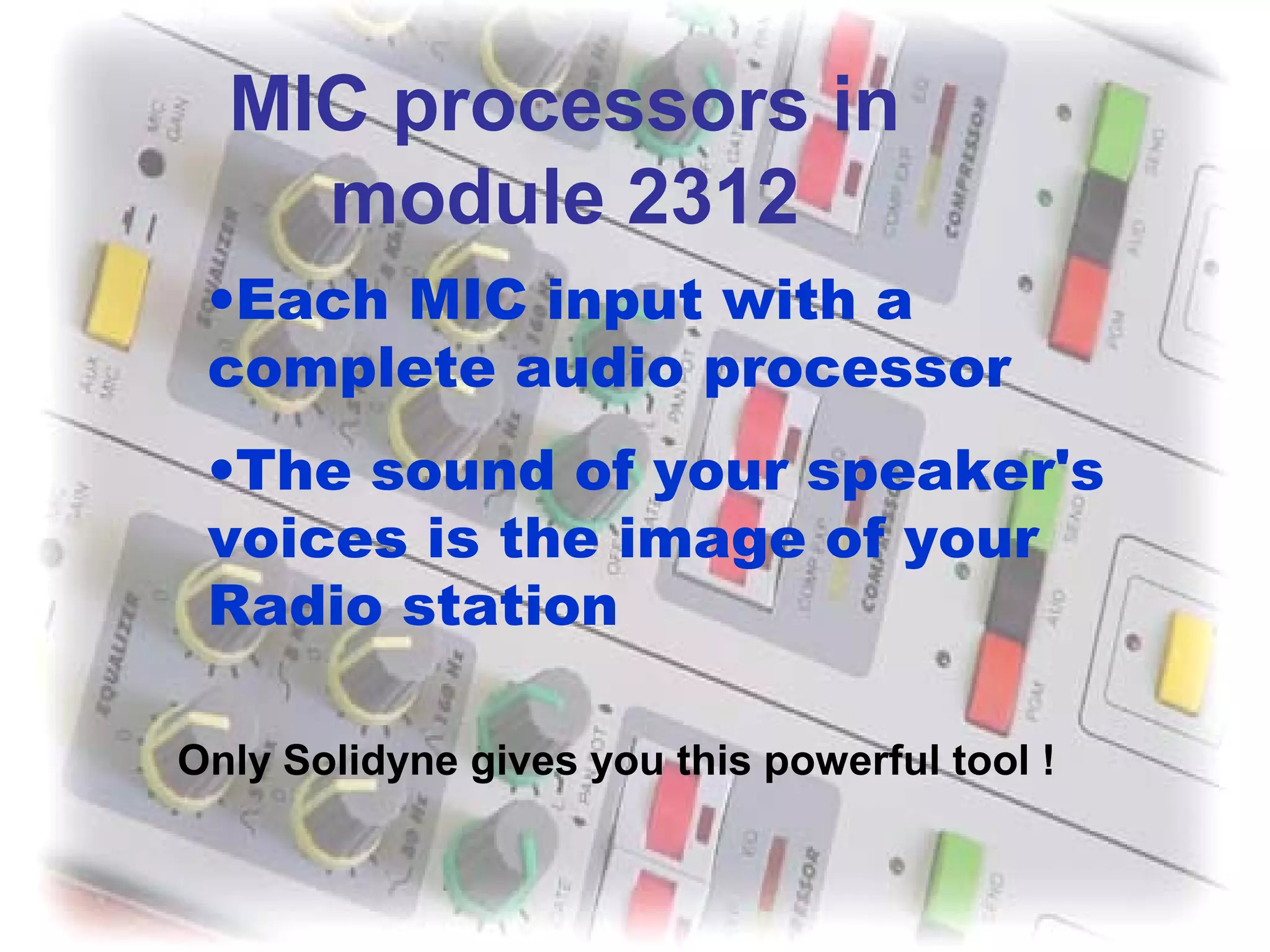 MIC processors in module 2312

•Each MIC input with a complete audio processor

•The sound of your speaker's voices is the image of your Radio station

Only Solidyne gives you this powerful tool !